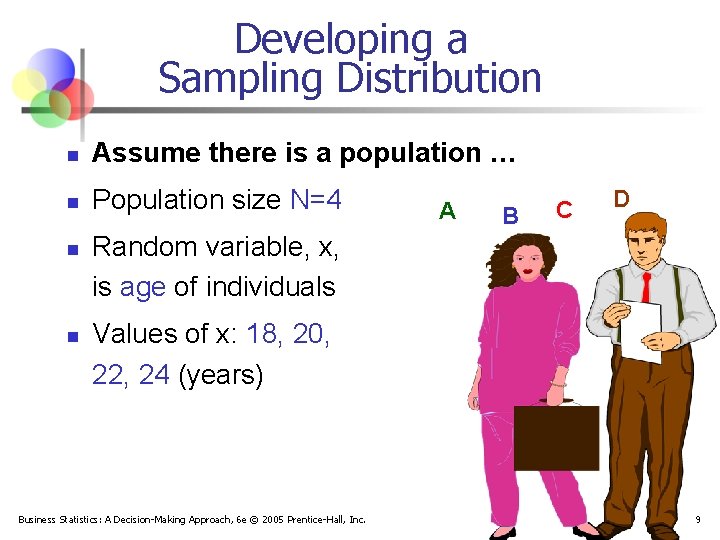 Developing a Sampling Distribution

- Assume there is a population …
- Population size N=4
- Random variable, x, is age of individuals
- Values of x: 18, 20, 22, 24 (years)

A B C D

Business Statistics: A Decision-Making Approach, 6e © 2005 Prentice-Hall, Inc.

9